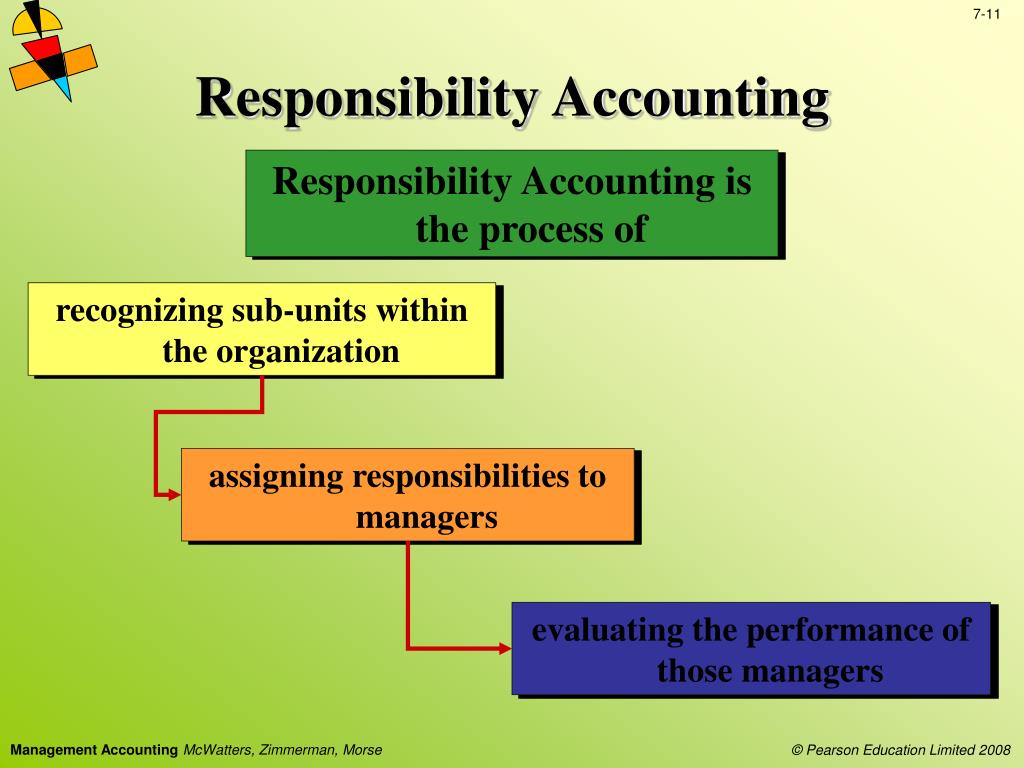 7-11

Responsibility Accounting

Responsibility Accounting is the process of

recognizing sub-units within the organization

assigning responsibilities to managers

evaluating the performance of those managers

Management Accounting McWatters, Zimmerman, Morse

© Pearson Education Limited 2008